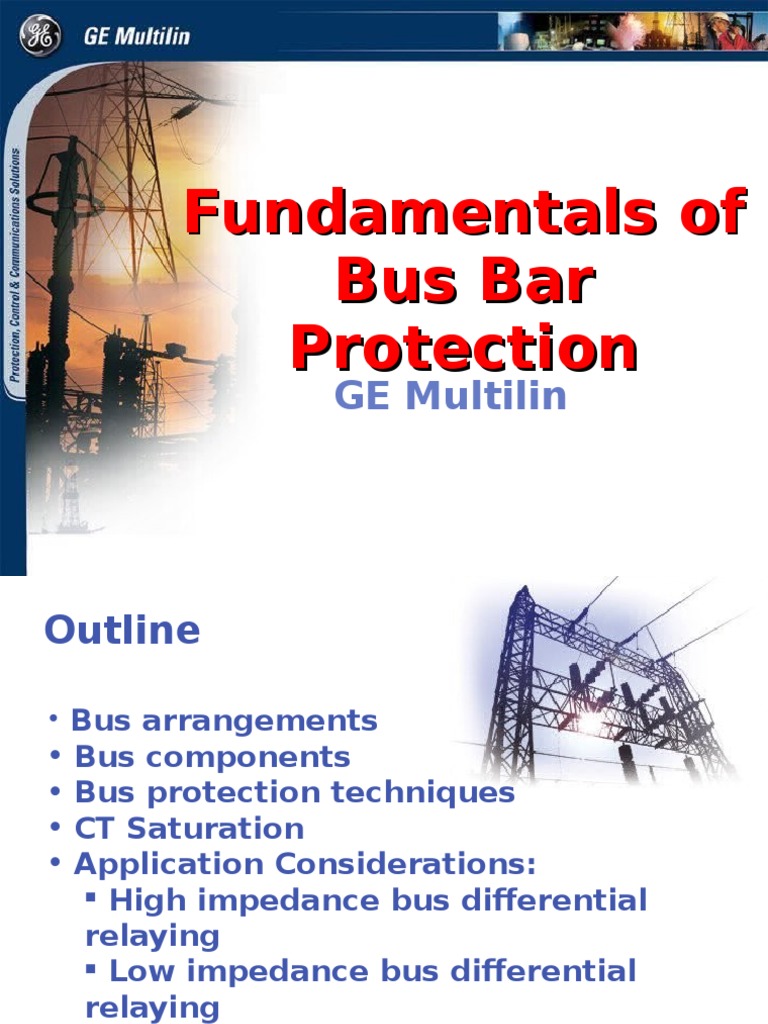 GE Multilin

Protection, Control & Communications Solutions

Fundamentals of Bus Bar Protection

GE Multilin

Outline

• Bus arrangements
• Bus components
• Bus protection techniques
• CT Saturation
• Application Considerations:
▪ High impedance bus differential relaying
▪ Low impedance bus differential relaying